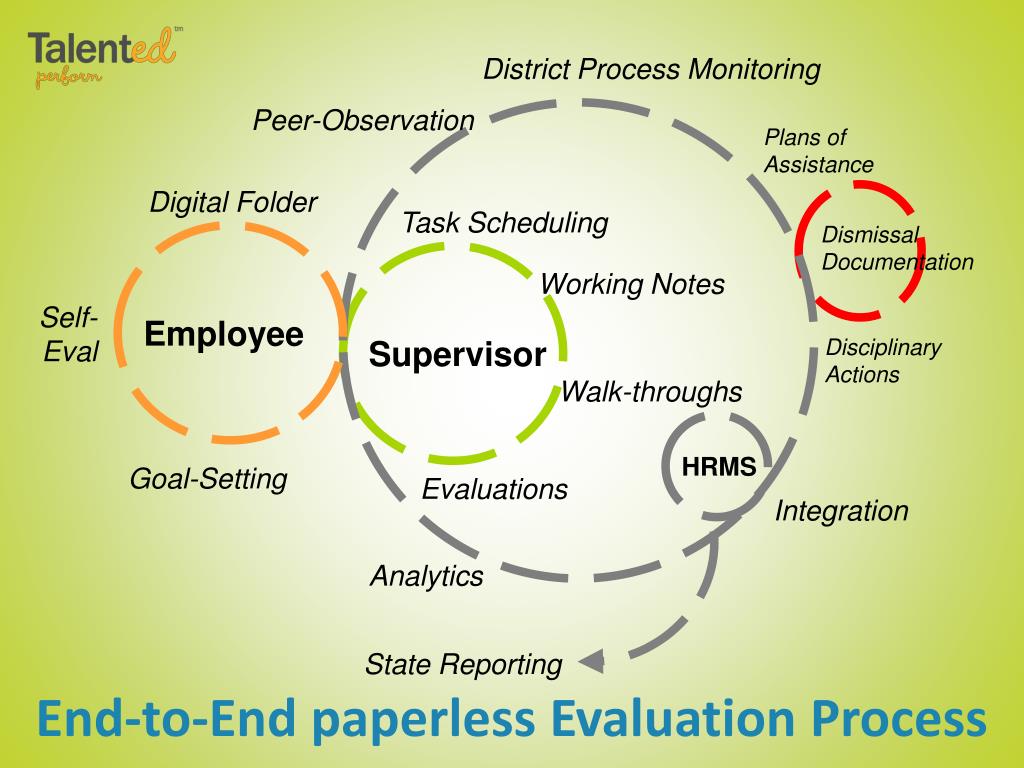 Talented™
perform

District Process Monitoring

Peer-Observation

Plans of Assistance

Digital Folder

Task Scheduling

Dismissal Documentation

Working Notes

Self-Eval

Employee

Supervisor

Disciplinary Actions

Walk-throughs

HRMS

Goal-Setting

Evaluations

Integration

Analytics

State Reporting

End-to-End paperless Evaluation Process